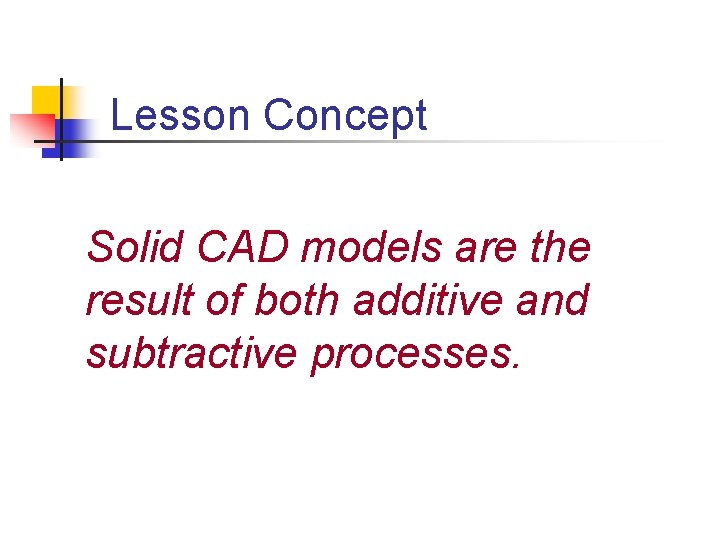 Lesson Concept

Solid CAD models are the result of both additive and subtractive processes.